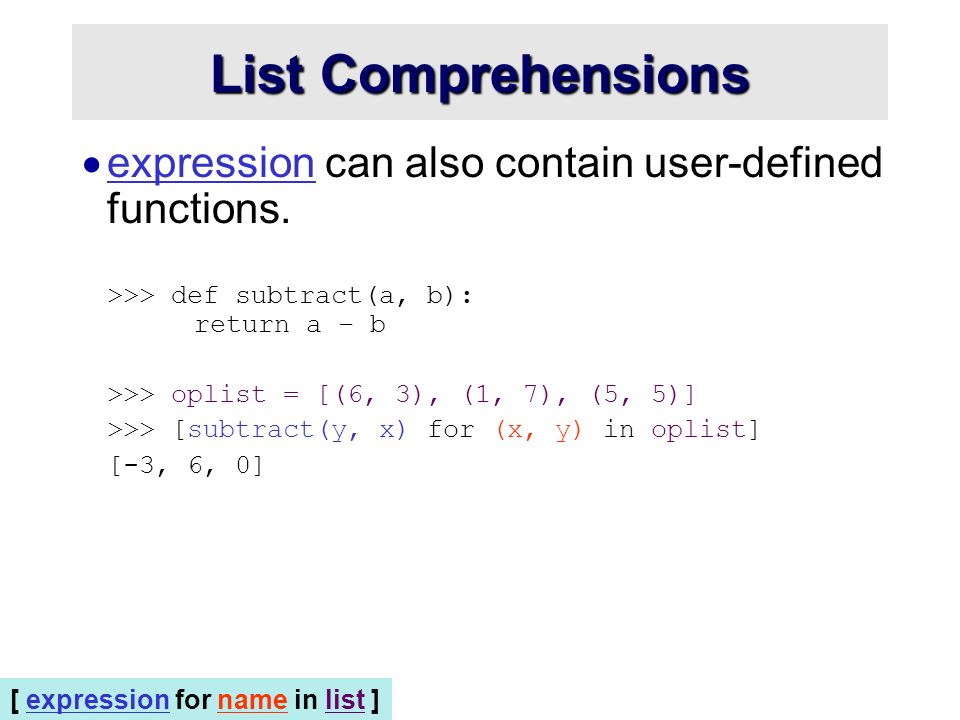 List Comprehensions

• expression can also contain user-defined functions.

>>> def subtract(a, b):
      return a – b

>>> oplist = [(6, 3), (1, 7), (5, 5)]
>>> [subtract(y, x) for (x, y) in oplist]
[-3, 6, 0]

[ expression for name in list ]